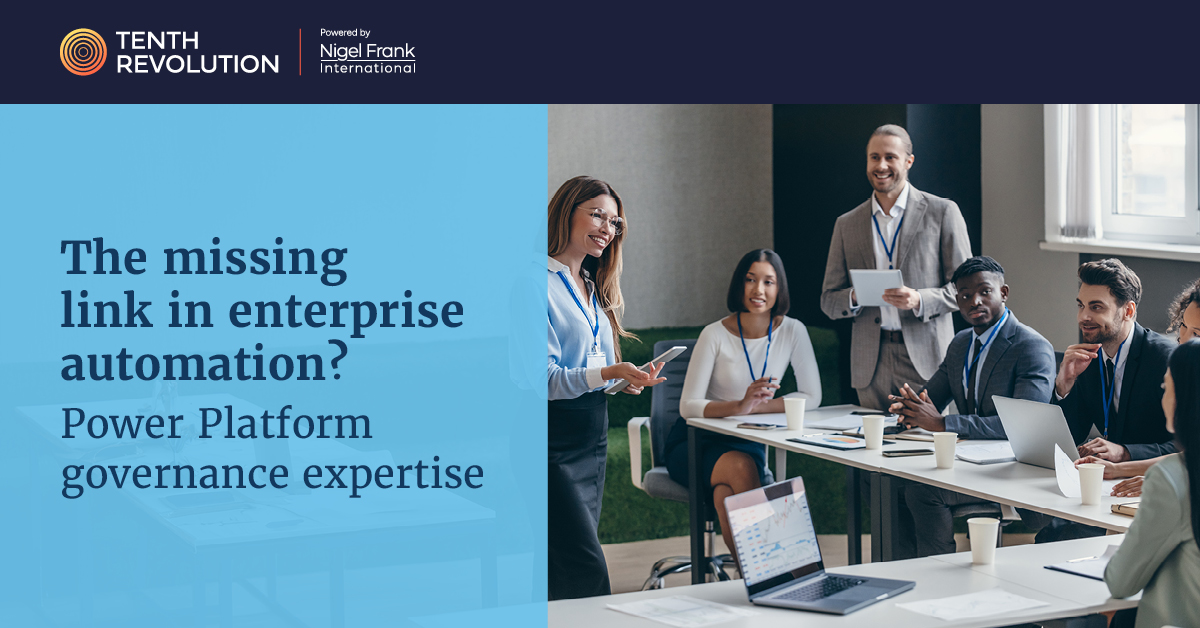 TENTH REVOLUTION

Powered by
Nigel Frank International

The missing link in enterprise automation?

Power Platform governance expertise